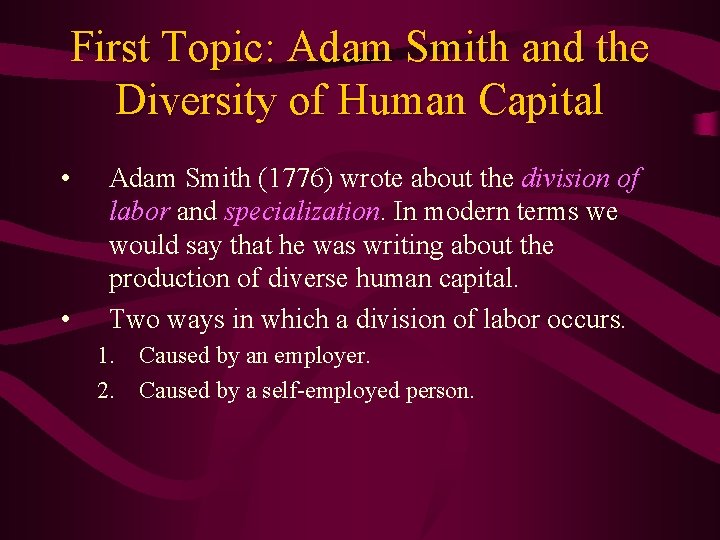 First Topic: Adam Smith and the Diversity of Human Capital

• Adam Smith (1776) wrote about the division of labor and specialization. In modern terms we would say that he was writing about the production of diverse human capital.
• Two ways in which a division of labor occurs.
1. Caused by an employer.
2. Caused by a self-employed person.